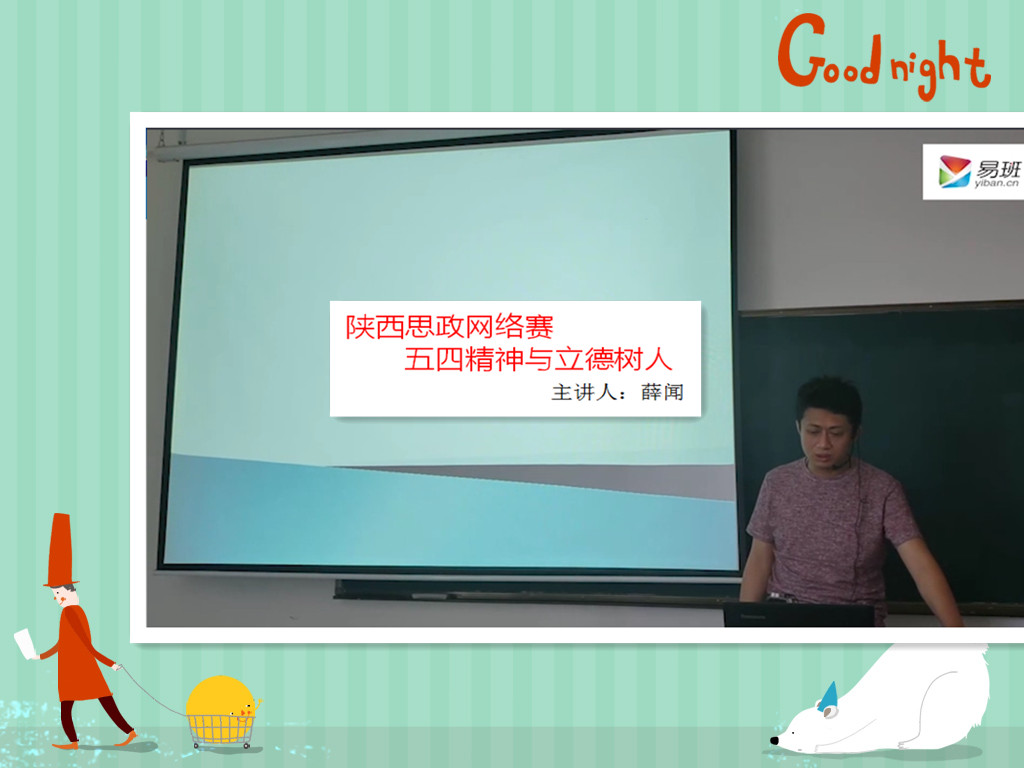 Good night

易班
yiban.cn

陕西思政网络赛
五四精神与立德树人
主讲人：薛闻